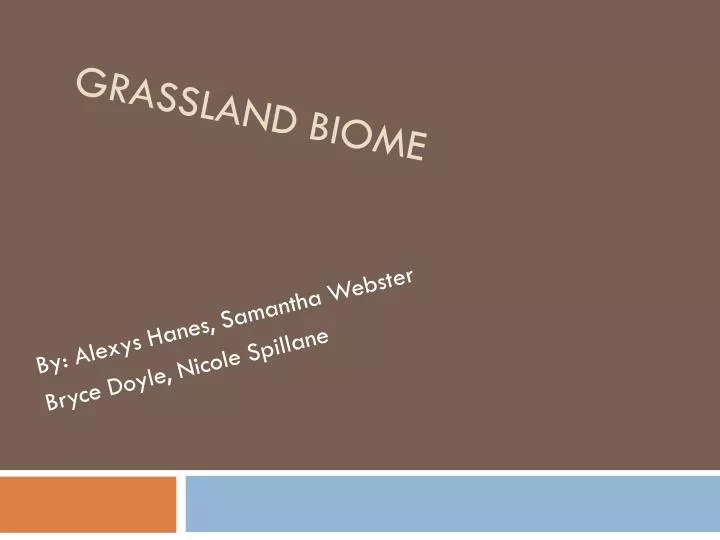 GRASSLAND BIOME

By: Alexys Hanes, Samantha Webster
Bryce Doyle, Nicole Spillane